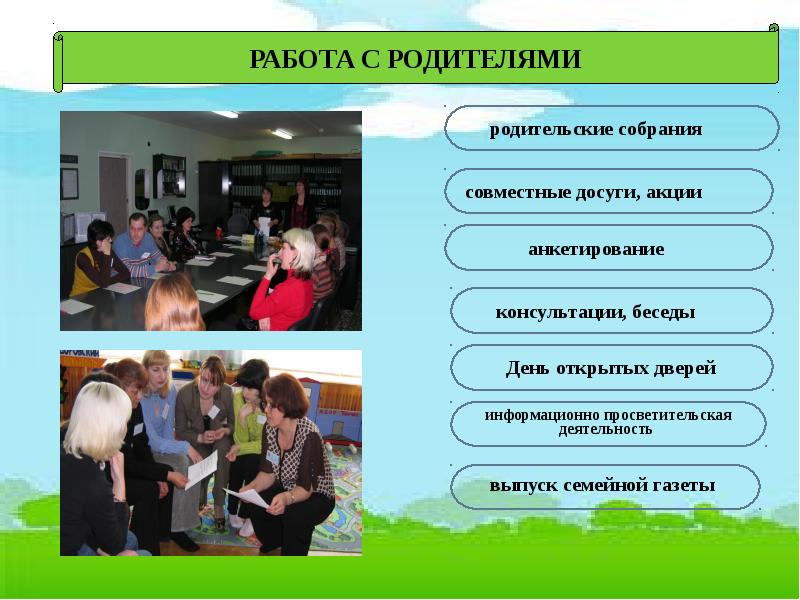 РАБОТА С РОДИТЕЛЯМИ

родительские собрания

совместные досуги, акции

анкетирование

консультации, беседы

День открытых дверей

информационно просветительская деятельность

выпуск семейной газеты